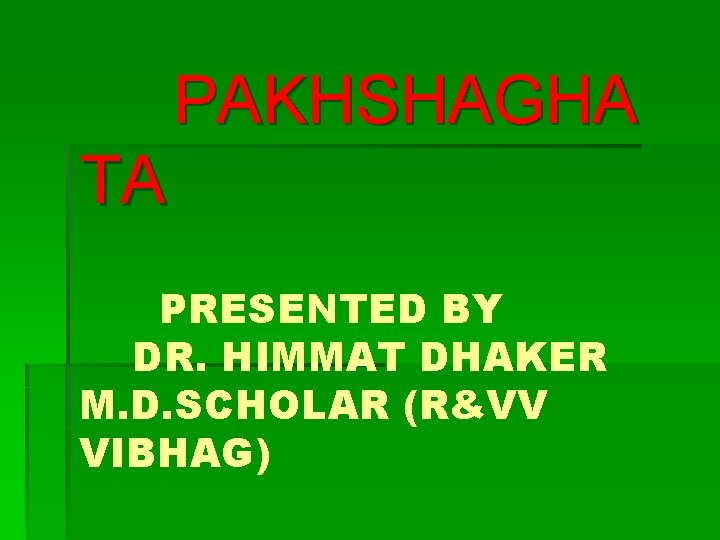 PAKHSHAGHATA

PRESENTED BY
DR. HIMMAT DHAKER
M.D.SCHOLAR (R&VV VIBHAG)